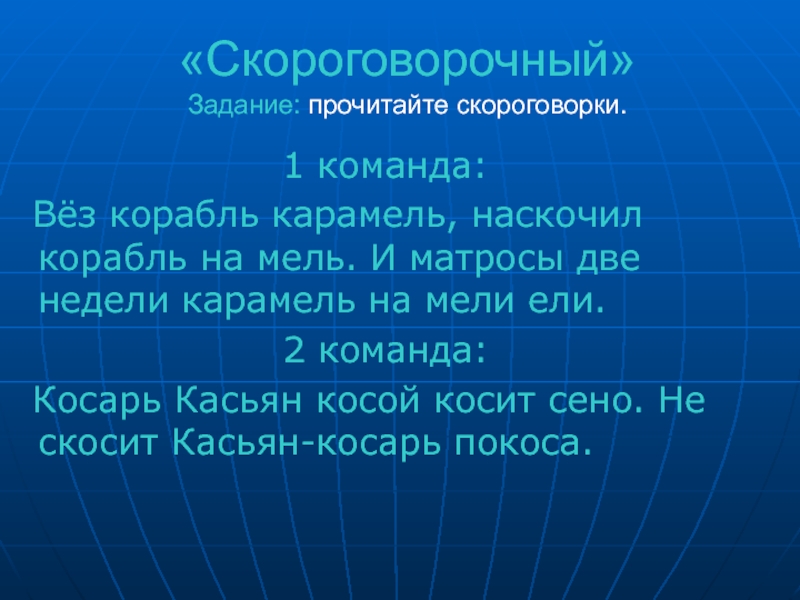 «Скороговорочный»
Задание: прочитайте скороговорки.

1 команда:

Вёз корабль карамель, наскочил корабль на мель. И матросы две недели карамель на мели ели.

2 команда:

Косарь Касьян косой косит сено. Не скосит Касьян-косарь покоса.